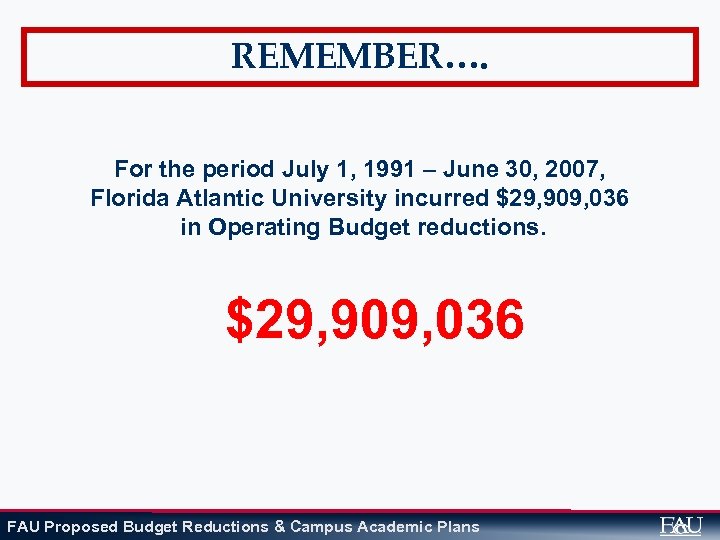 REMEMBER….

For the period July 1, 1991 – June 30, 2007, Florida Atlantic University incurred \$29,909,036 in Operating Budget reductions.

\$29,909,036

FAU Proposed Budget Reductions & Campus Academic Plans

FAU